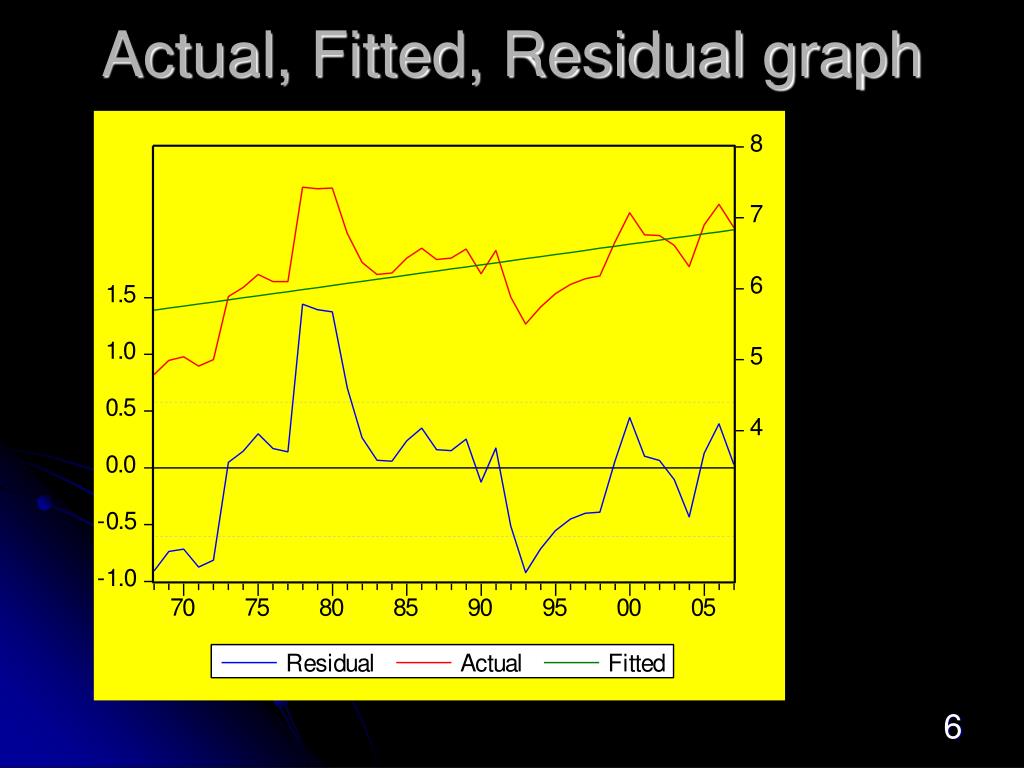 Actual, Fitted, Residual graph

8
7
6
5
4

1.5
1.0
0.5
0.0
-0.5
-1.0

70 75 80 85 90 95 00 05

Residual Actual Fitted

6